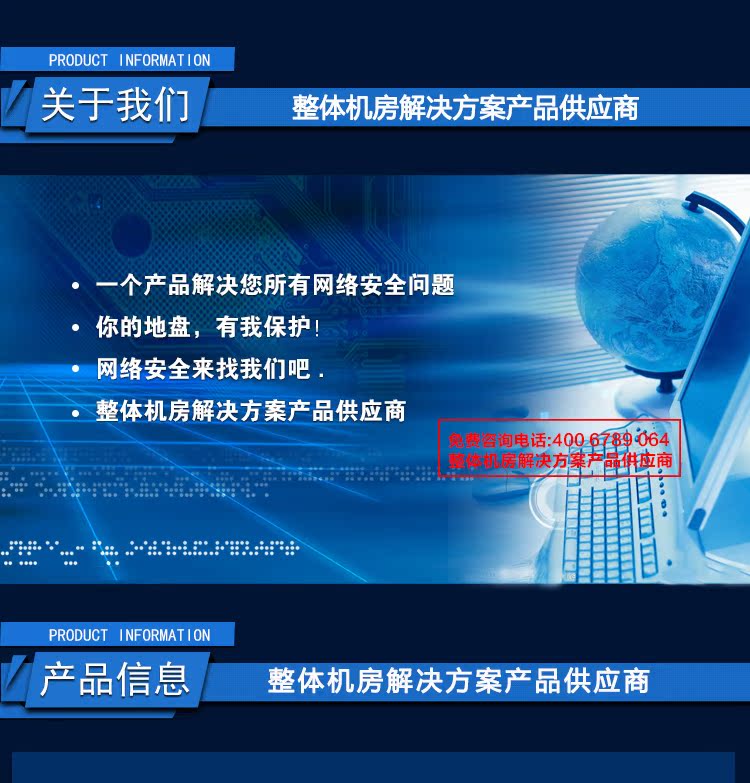 PRODUCT INFORMATION

关于我们

整体机房解决方案产品供应商

• 一个产品解决您所有网络安全问题
• 你的地盘，有我保护!
• 网络安全来找我们吧 .
• 整体机房解决方案产品供应商

免费咨询电话:400 6789 064
整体机房解决方案产品供应商

PRODUCT INFORMATION

产品信息

整体机房解决方案产品供应商